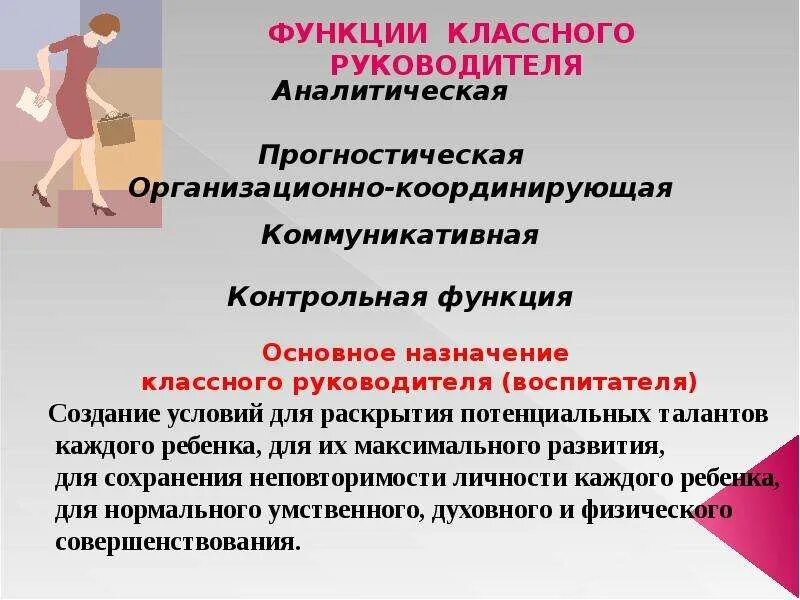 ФУНКЦИИ КЛАССНОГО РУКОВОДИТЕЛЯ

Аналитическая

Прогностическая

Организационно-координирующая

Коммуникативная

Контрольная функция

Основное назначение классного руководителя (воспитателя)

Создание условий для раскрытия потенциальных талантов каждого ребенка, для их максимального развития, для сохранения неповторимости личности каждого ребенка, для нормального умственного, духовного и физического совершенствования.